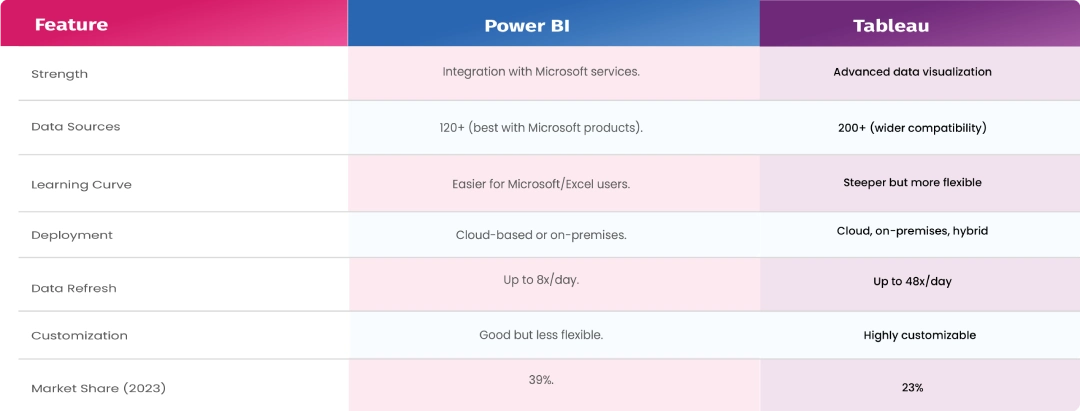 | Feature | Power BI | Tableau |
|---|---|---|
| Strength | Integration with Microsoft services. | Advanced data visualization |
| Data Sources | 120+ (best with Microsoft products). | 200+ (wider compatibility) |
| Learning Curve | Easier for Microsoft/Excel users. | Steeper but more flexible |
| Deployment | Cloud-based or on-premises. | Cloud, on-premises, hybrid |
| Data Refresh | Up to 8x/day. | Up to 48x/day |
| Customization | Good but less flexible. | Highly customizable |
| Market Share (2023) | 39%. | 23% |